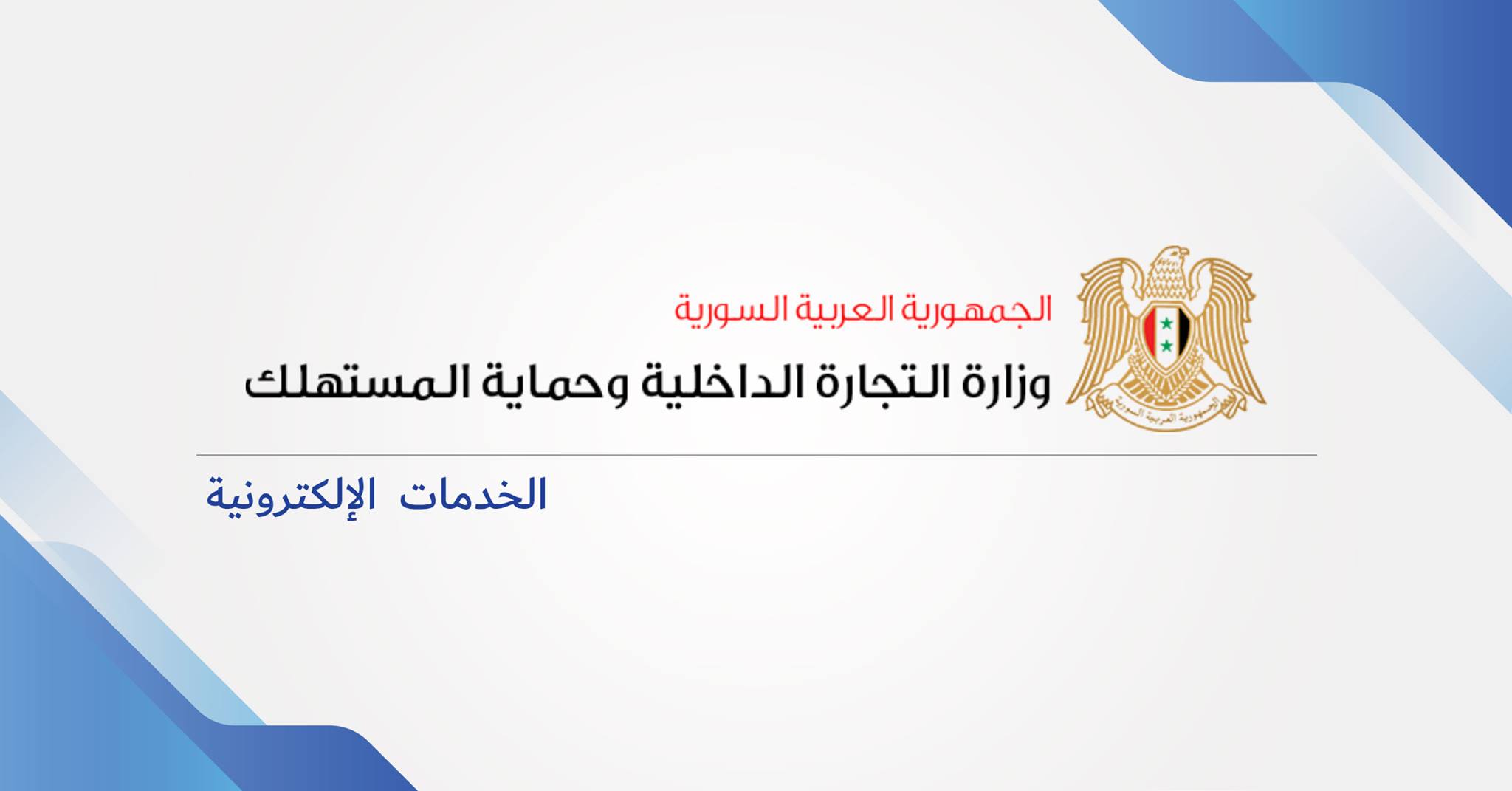 الجمهورية العربية السورية
وزارة التجارة الداخلية وحماية المستهلك

الخدمات الإلكترونية